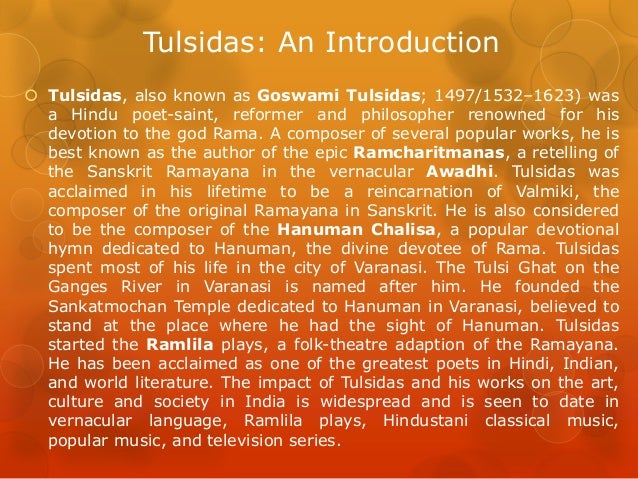 Tulsidas: An Introduction

Tulsidas, also known as Goswami Tulsidas; 1497/1532–1623) was a Hindu poet-saint, reformer and philosopher renowned for his devotion to the god Rama. A composer of several popular works, he is best known as the author of the epic Ramcharitmanas, a retelling of the Sanskrit Ramayana in the vernacular Awadhi. Tulsidas was acclaimed in his lifetime to be a reincarnation of Valmiki, the composer of the original Ramayana in Sanskrit. He is also considered to be the composer of the Hanuman Chalisa, a popular devotional hymn dedicated to Hanuman, the divine devotee of Rama. Tulsidas spent most of his life in the city of Varanasi. The Tulsi Ghat on the Ganges River in Varanasi is named after him. He founded the Sankatmochan Temple dedicated to Hanuman in Varanasi, believed to stand at the place where he had the sight of Hanuman. Tulsidas started the Ramlila plays, a folk-theatre adaption of the Ramayana. He has been acclaimed as one of the greatest poets in Hindi, Indian, and world literature. The impact of Tulsidas and his works on the art, culture and society in India is widespread and is seen to date in vernacular language, Ramlila plays, Hindustani classical music, popular music, and television series.